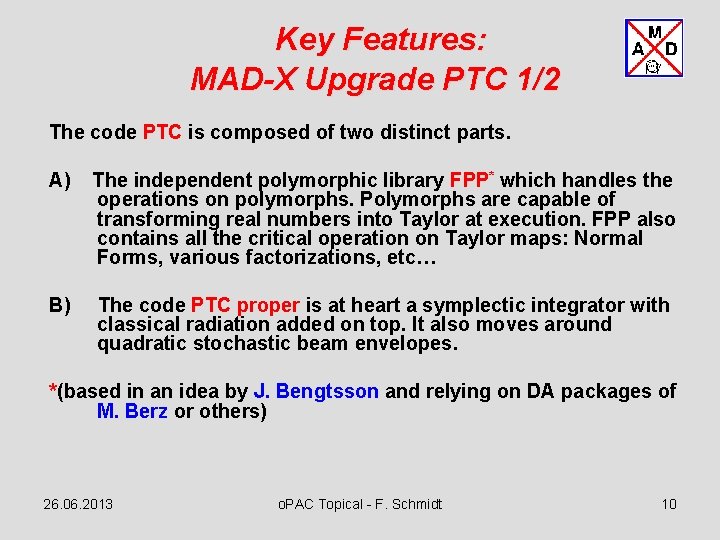 Key Features:
MAD-X Upgrade PTC 1/2

M
A D

The code PTC is composed of two distinct parts.

A) The independent polymorphic library FPP* which handles the operations on polymorphs. Polymorphs are capable of transforming real numbers into Taylor at execution. FPP also contains all the critical operation on Taylor maps: Normal Forms, various factorizations, etc…

B) The code PTC proper is at heart a symplectic integrator with classical radiation added on top. It also moves around quadratic stochastic beam envelopes.

*(based in an idea by J. Bengtsson and relying on DA packages of M. Berz or others)

26.06.2013

oPAC Topical - F. Schmidt

10